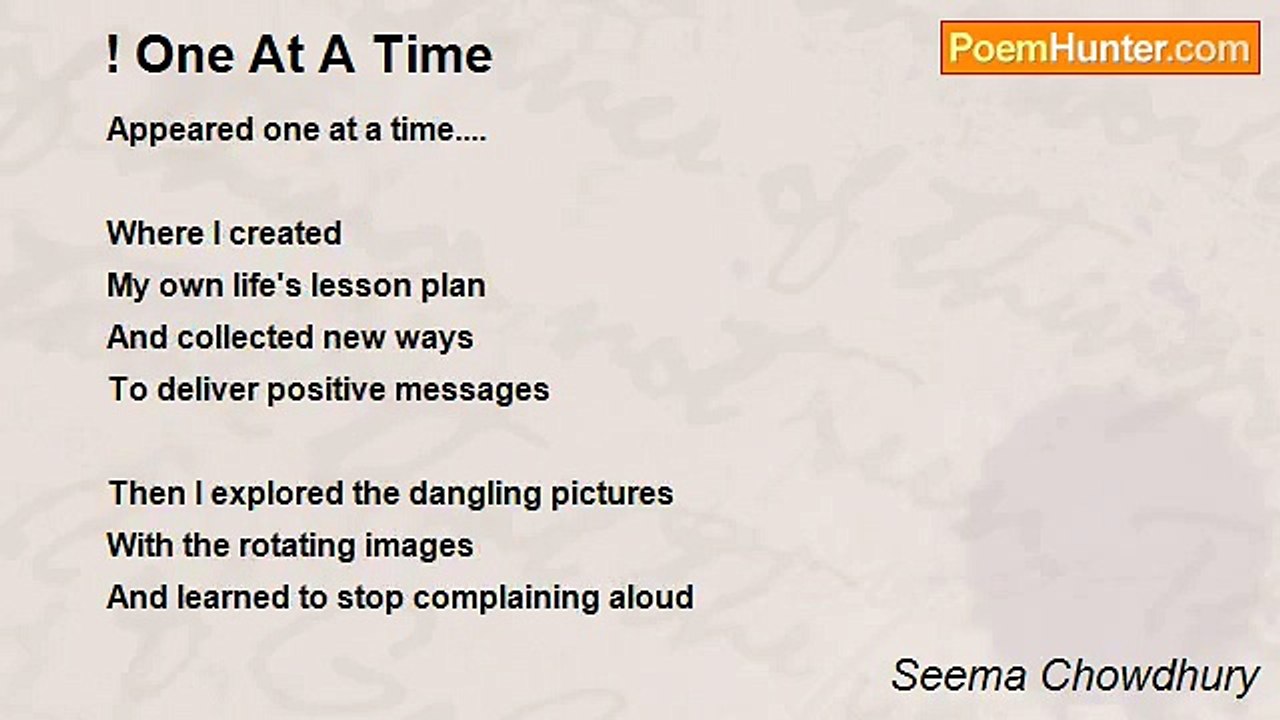 ! One At A Time

PoemHunter.com

Appeared one at a time....

Where I created
My own life's lesson plan
And collected new ways
To deliver positive messages

Then I explored the dangling pictures
With the rotating images
And learned to stop complaining aloud

Seema Chowdhury